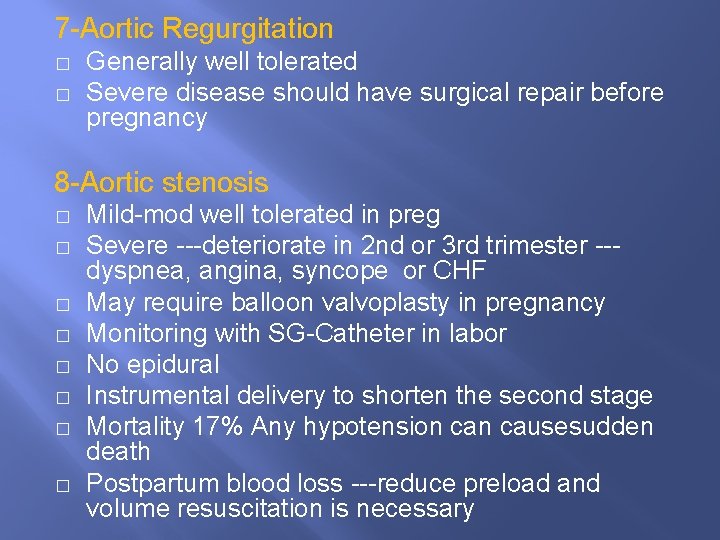 7-Aortic Regurgitation

□ Generally well tolerated
□ Severe disease should have surgical repair before pregnancy

8-Aortic stenosis

□ Mild-mod well tolerated in preg
□ Severe ---deteriorate in 2nd or 3rd trimester ---dyspnea, angina, syncope or CHF
□ May require balloon valvoplasty in pregnancy
□ Monitoring with SG-Catheter in labor
□ No epidural
□ Instrumental delivery to shorten the second stage
□ Mortality 17% Any hypotension can causesudden death
□ Postpartum blood loss ---reduce preload and volume resuscitation is necessary